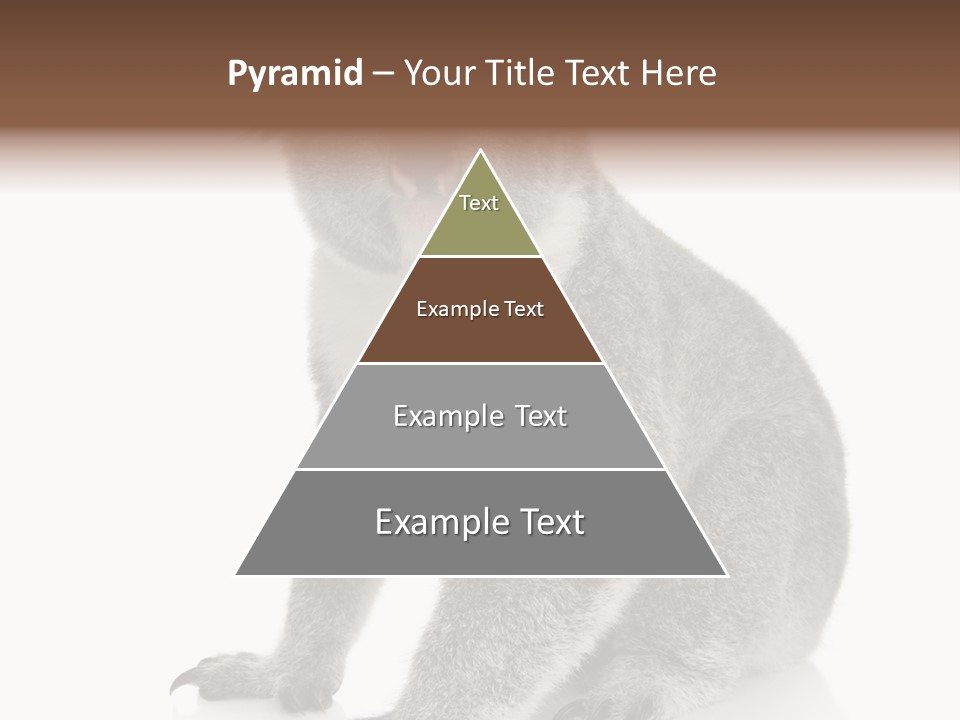 Pyramid – Your Title Text Here

Text

Example Text

Example Text

Example Text